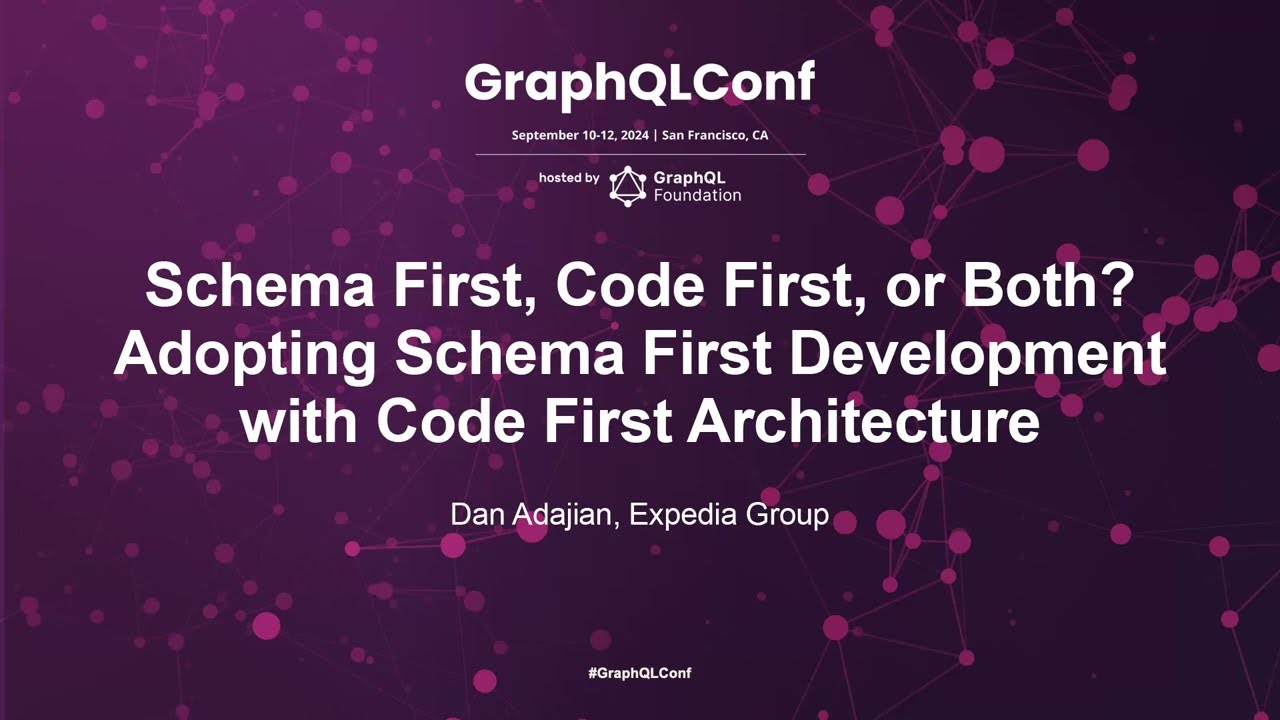 GraphQLConf

September 10-12, 2024 | San Francisco, CA

hosted by GraphQL Foundation

Schema First, Code First, or Both? Adopting Schema First Development with Code First Architecture

Dan Adajian, Expedia Group

#GraphQLConf